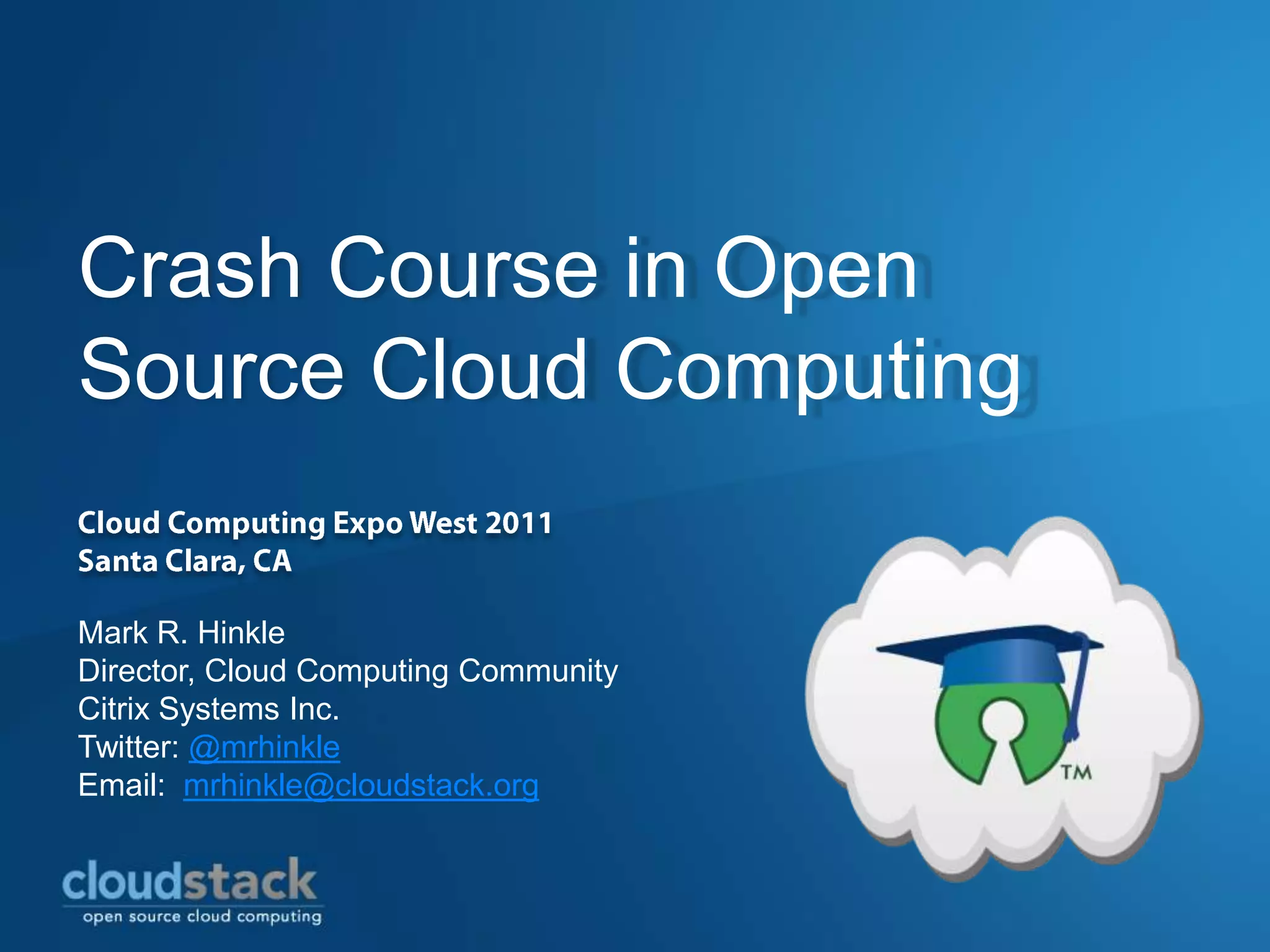 Crash Course in Open Source Cloud Computing

Cloud Computing Expo West 2011
Santa Clara, CA

Mark R. Hinkle
Director, Cloud Computing Community
Citrix Systems Inc.
Twitter: @mrhinkle
Email: mrhinkle@cloudstack.org

TM

cloudstack
open source cloud computing